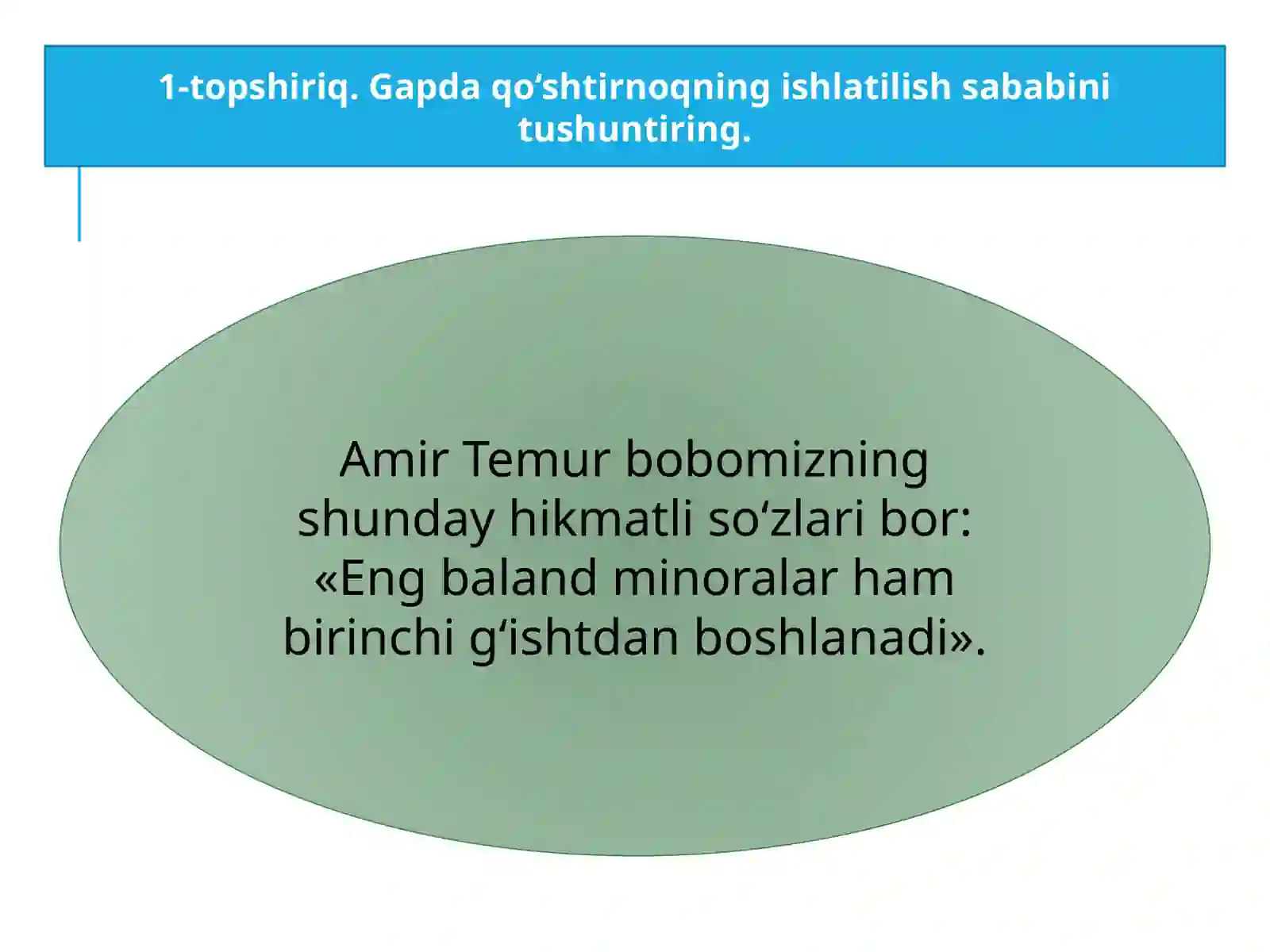 1-topshiriq. Gapda qo‘shtirnoqning ishlatilish sababini tushuntiring.

Amir Temur bobomizning shunday hikmatli so‘zlari bor: «Eng baland minoralar ham birinchi g‘ishtdan boshlanadi».